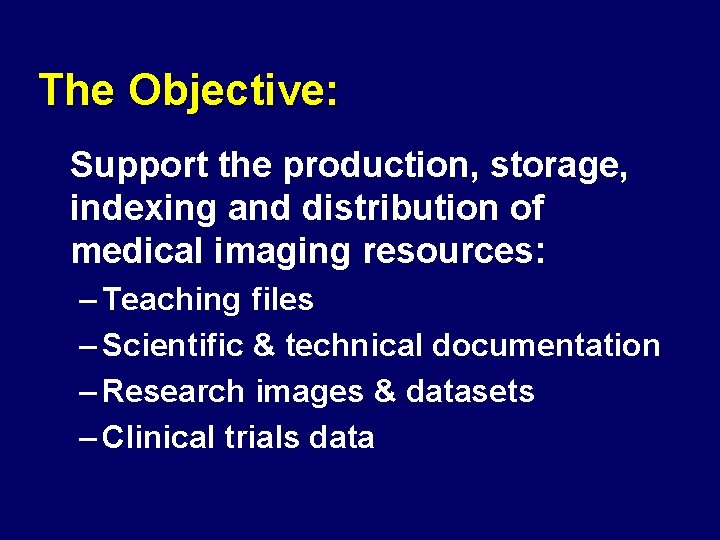 The Objective:

Support the production, storage, indexing and distribution of medical imaging resources:

– Teaching files
– Scientific & technical documentation
– Research images & datasets
– Clinical trials data